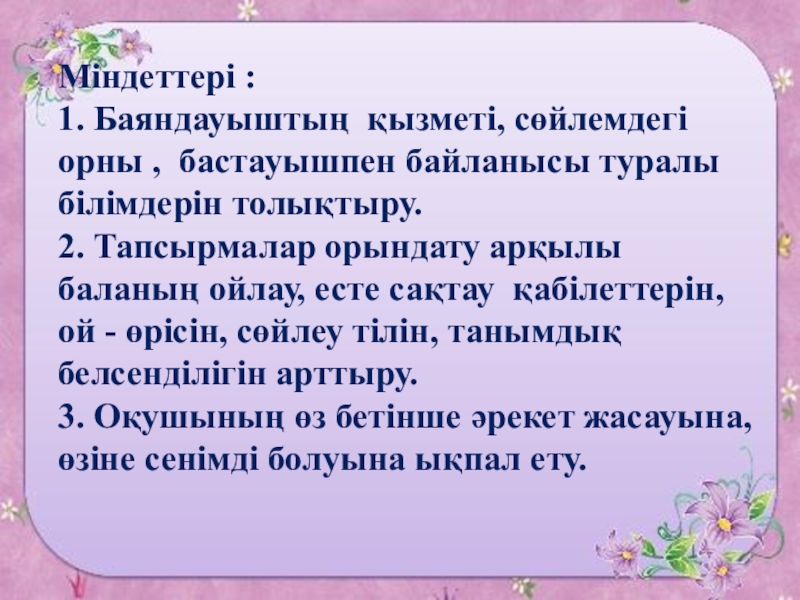 Міндеттері :
1. Баяндауыштың қызметі, сөйлемдегі орны , бастауышпен байланысы туралы білімдерін толықтыру.
2. Тапсырмалар орындату арқылы баланың ойлау, есте сақтау қабілеттерін, ой - өрісін, сөйлеу тілін, танымдық белсенділігін арттыру.
3. Оқушының өз бетінше әрекет жасауына, өзіне сенімді болуына ықпал ету.